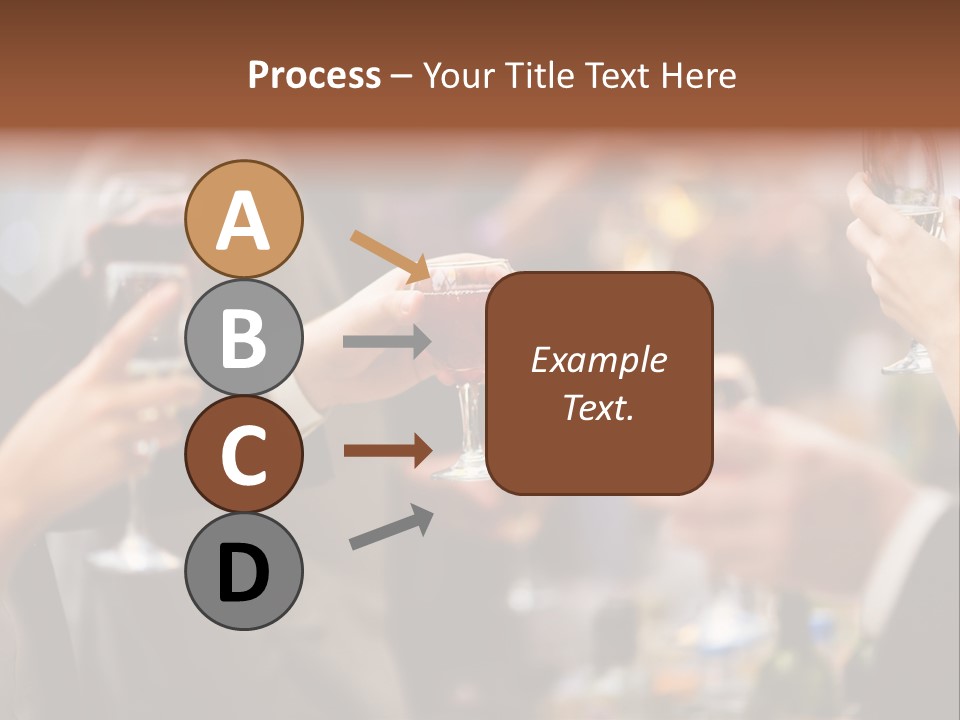 Process – Your Title Text Here

A

B

C

D

Example Text.